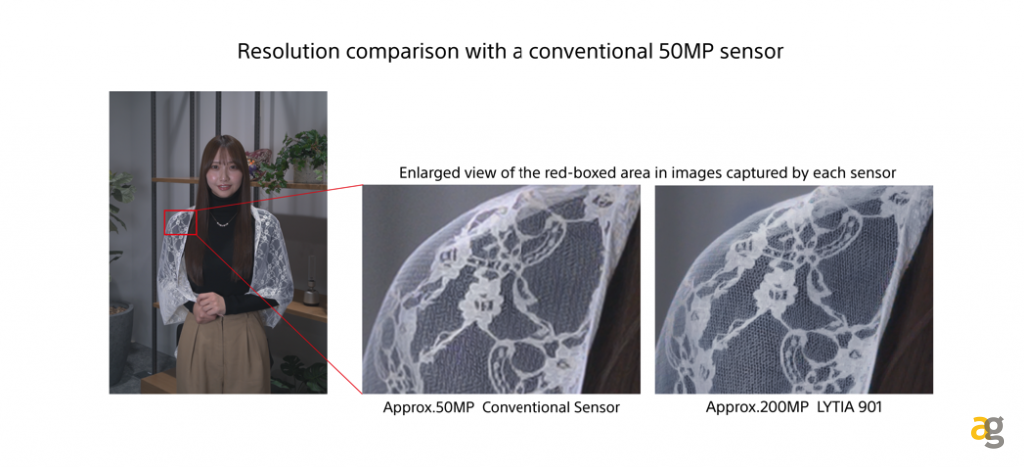 Resolution comparison with a conventional 50MP sensor

Enlarged view of the red-boxed area in images captured by each sensor

Approx.50MP Conventional Sensor

Approx.200MP LYTIA 901

ag